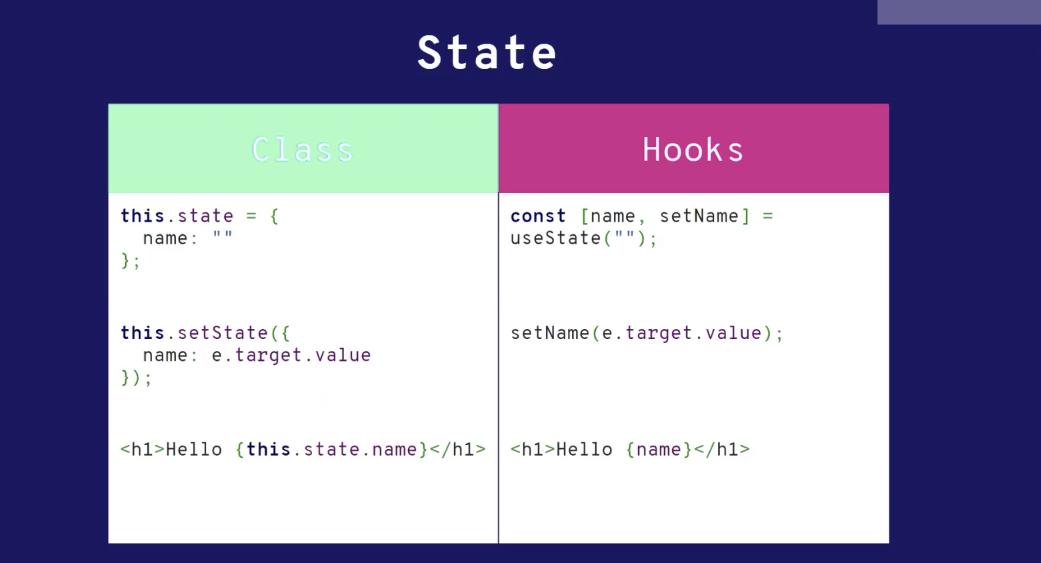 State

| Class | Hooks |
|---|---|
| this.state = { name: "" }; | const [name, setName] = useState(""); |
| this.setState({ name: e.target.value }); | setName(e.target.value); |
| <h1>Hello {this.state.name}</h1> | <h1>Hello {name}</h1> |